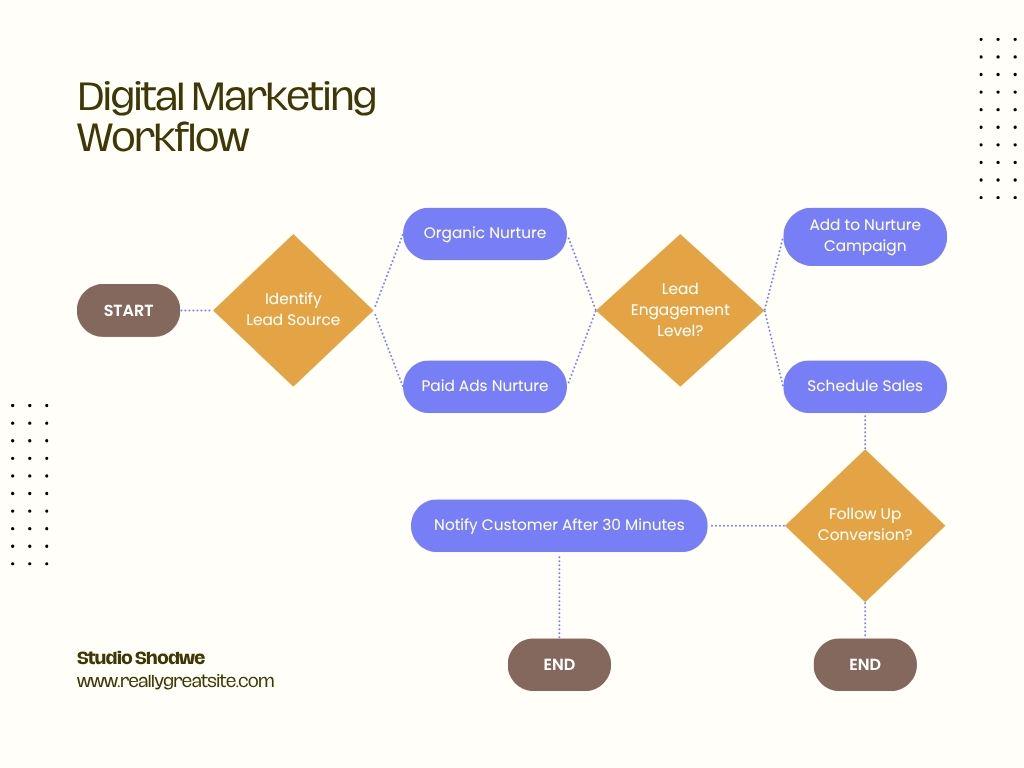 Digital Marketing Workflow

START

Identify Lead Source

Organic Nurture

Paid Ads Nurture

Lead Engagement Level?

Add to Nurture Campaign

Schedule Sales

Follow Up Conversion?

Notify Customer After 30 Minutes

END

END

Studio Shodwe
www.reallygreatsite.com